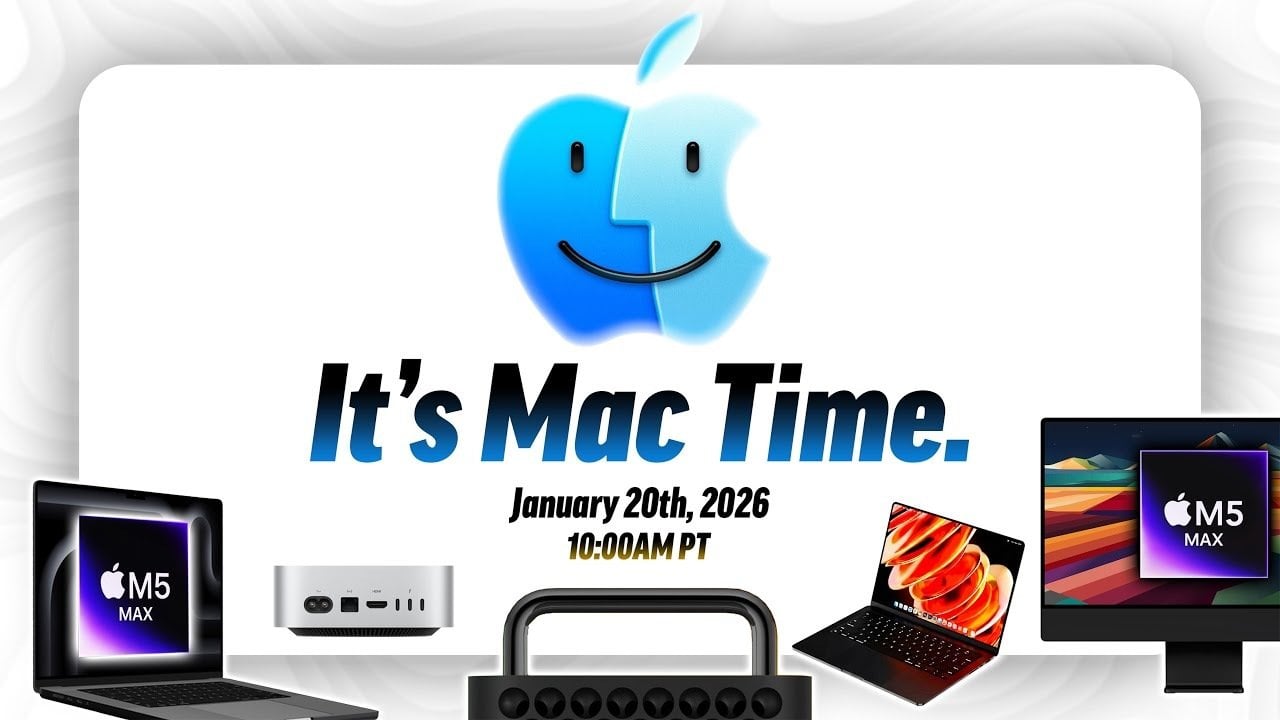 It's Mac Time.

January 20th, 2026
10:00AM PT

M5
MAX

M5
MAX